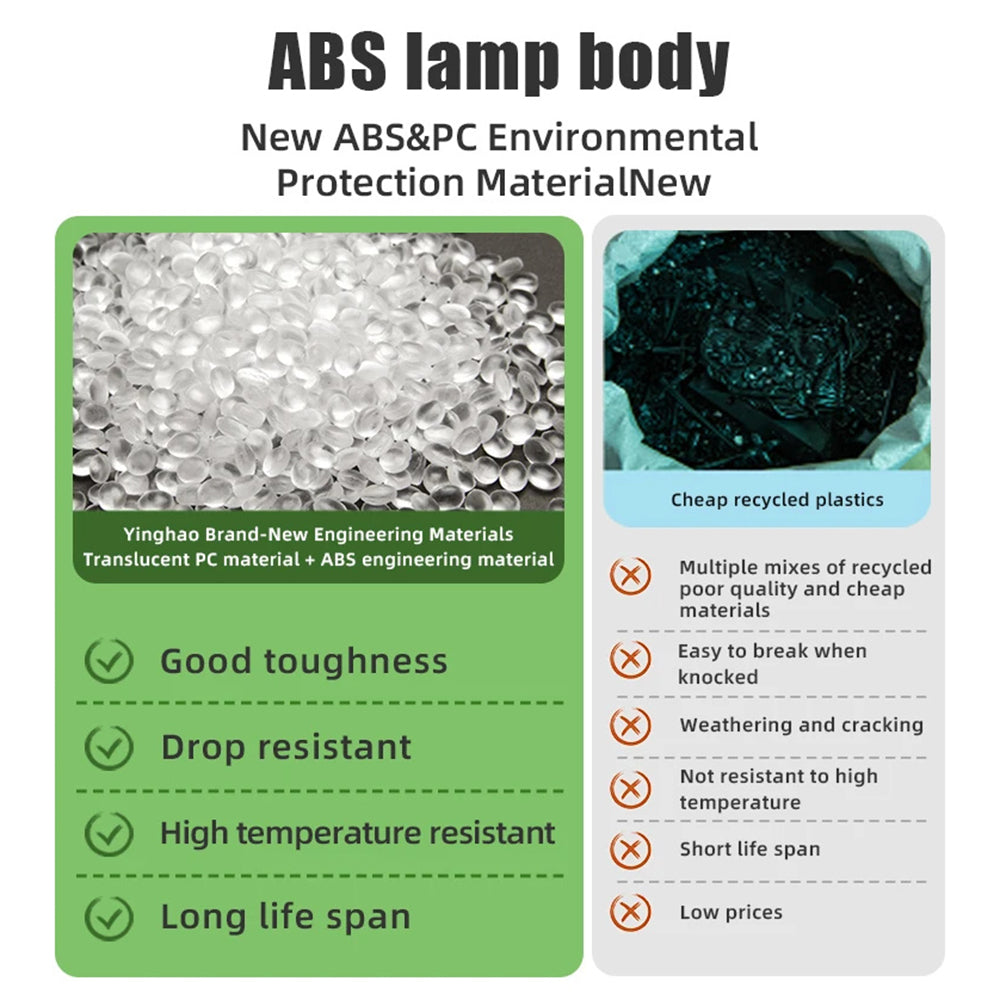 ABS lamp body

New ABS&PC Environmental Protection MaterialNew

Yinghao Brand-New Engineering Materials
Translucent PC material + ABS engineering material

Good toughness

Drop resistant

High temperature resistant

Long life span

Cheap recycled plastics

Multiple mixes of recycled poor quality and cheap materials

Easy to break when knocked

Weathering and cracking

Not resistant to high temperature

Short life span

Low prices